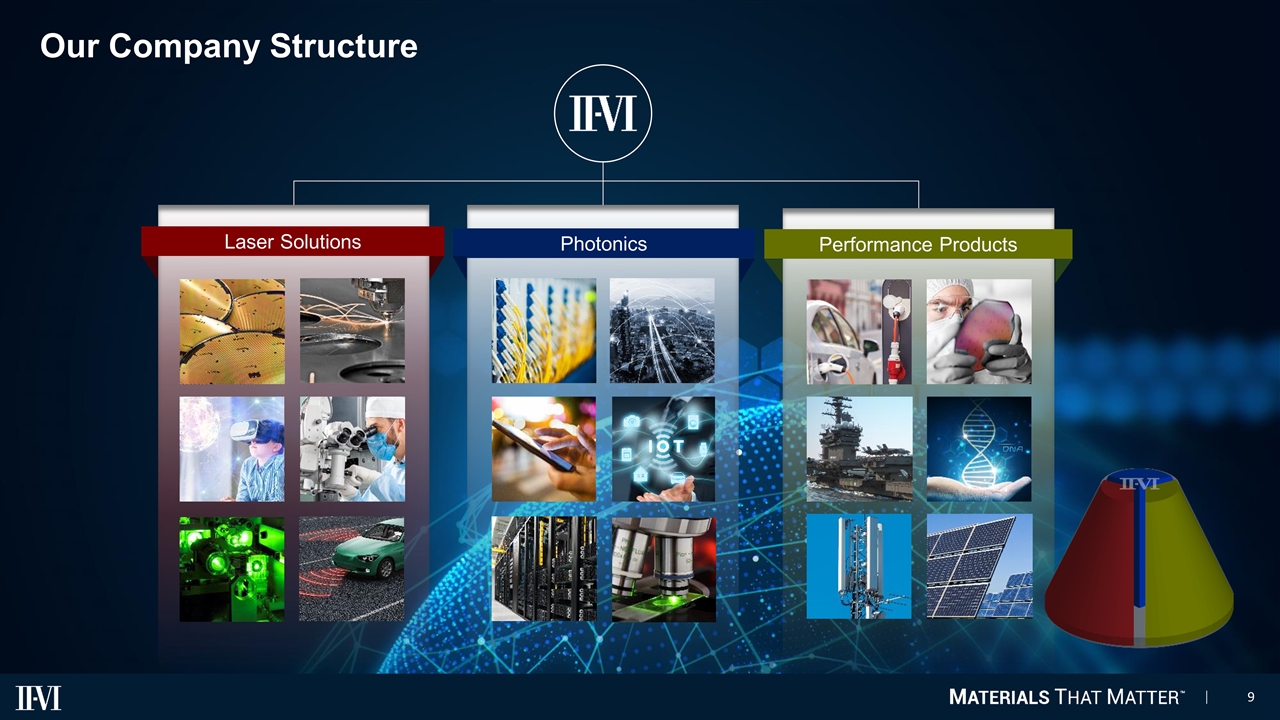 Our Company Structure

II-VI

Laser Solutions

Photonics

IOT

Performance Products

DNA

II-VI

II-VI

MATERIALS THAT MATTER™ | 9